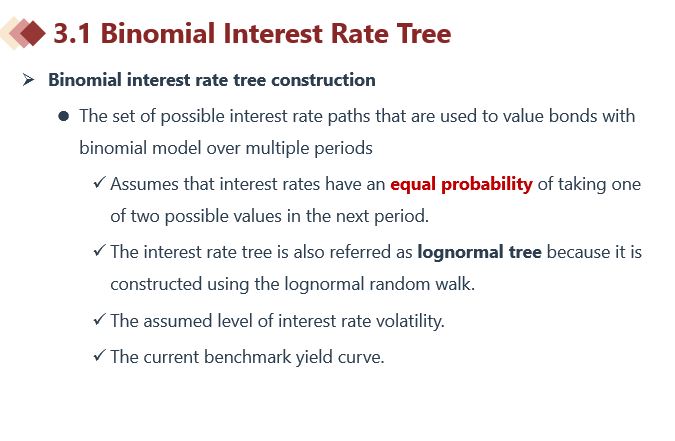 3.1 Binomial Interest Rate Tree

➢ Binomial interest rate tree construction

● The set of possible interest rate paths that are used to value bonds with binomial model over multiple periods

✓ Assumes that interest rates have an equal probability of taking one of two possible values in the next period.

✓ The interest rate tree is also referred as lognormal tree because it is constructed using the lognormal random walk.

✓ The assumed level of interest rate volatility.

✓ The current benchmark yield curve.